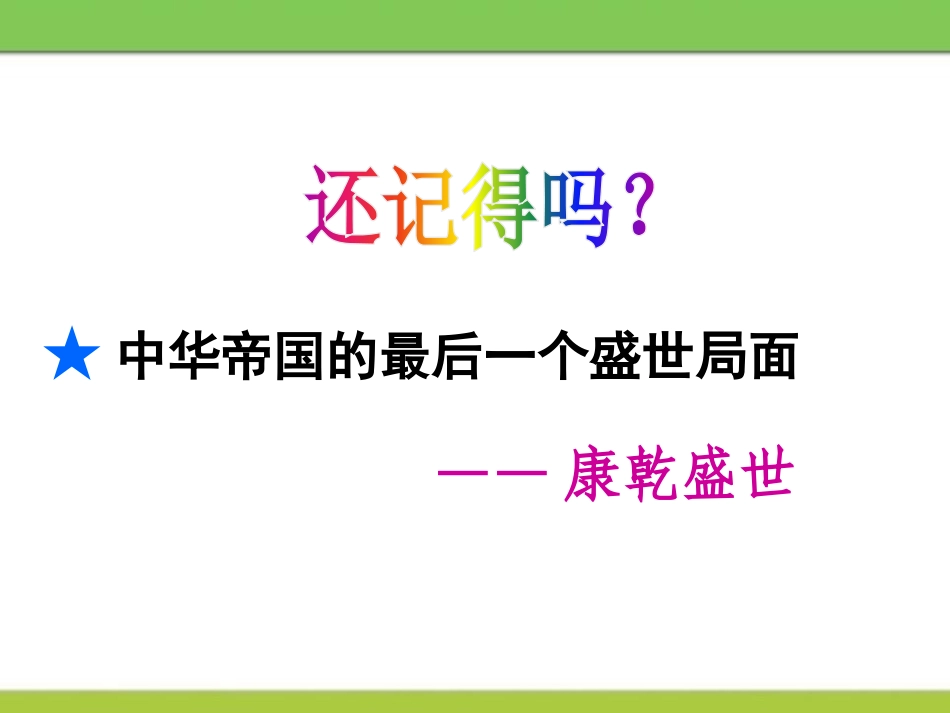 还记得吗？

★ 中华帝国的最后一个盛世局面

—— 康乾盛世